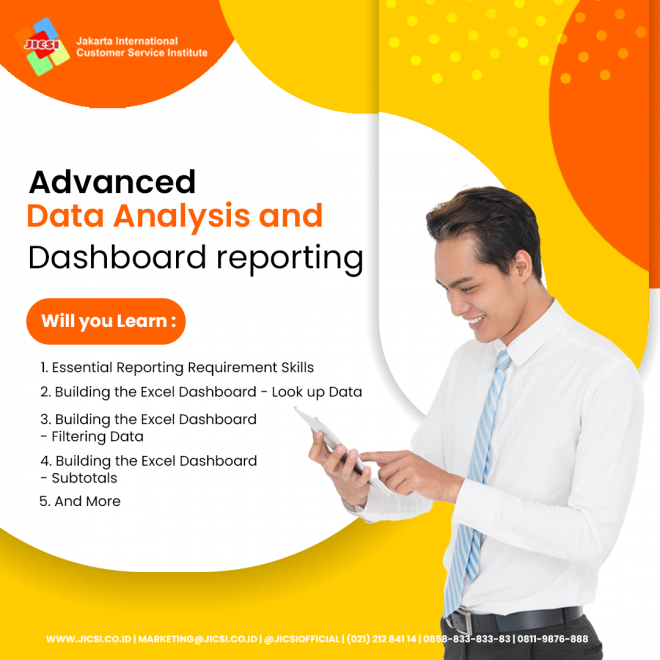 JICSI
Jakarta International Customer Service Institute

Advanced
Data Analysis and
Dashboard reporting

Will you Learn :

1. Essential Reporting Requirement Skills
2. Building the Excel Dashboard - Look up Data
3. Building the Excel Dashboard - Filtering Data
4. Building the Excel Dashboard - Subtotals
5. And More

WWW.JICSI.CO.ID | MARKETING@JICSI.CO.ID | @JICSIOFFICIAL | (021) 212 841 14 | 0858-833-833-83 | 0811-9876-888